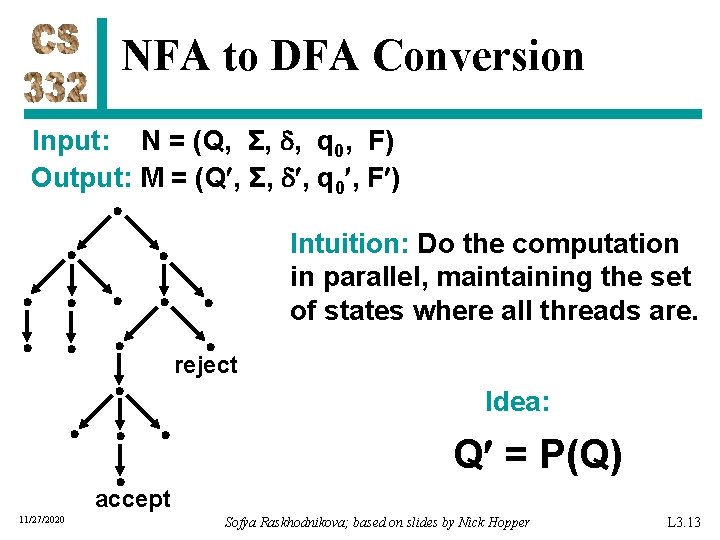 CS 332

NFA to DFA Conversion

Input: $N = (Q, \Sigma, \delta, q_0, F)$
Output: $M = (Q', \Sigma, \delta', q_0', F')$

Intuition: Do the computation in parallel, maintaining the set of states where all threads are.

reject

accept

Idea:

$Q' = P(Q)$

11/27/2020

Sofya Raskhodnikova; based on slides by Nick Hopper

L3.13